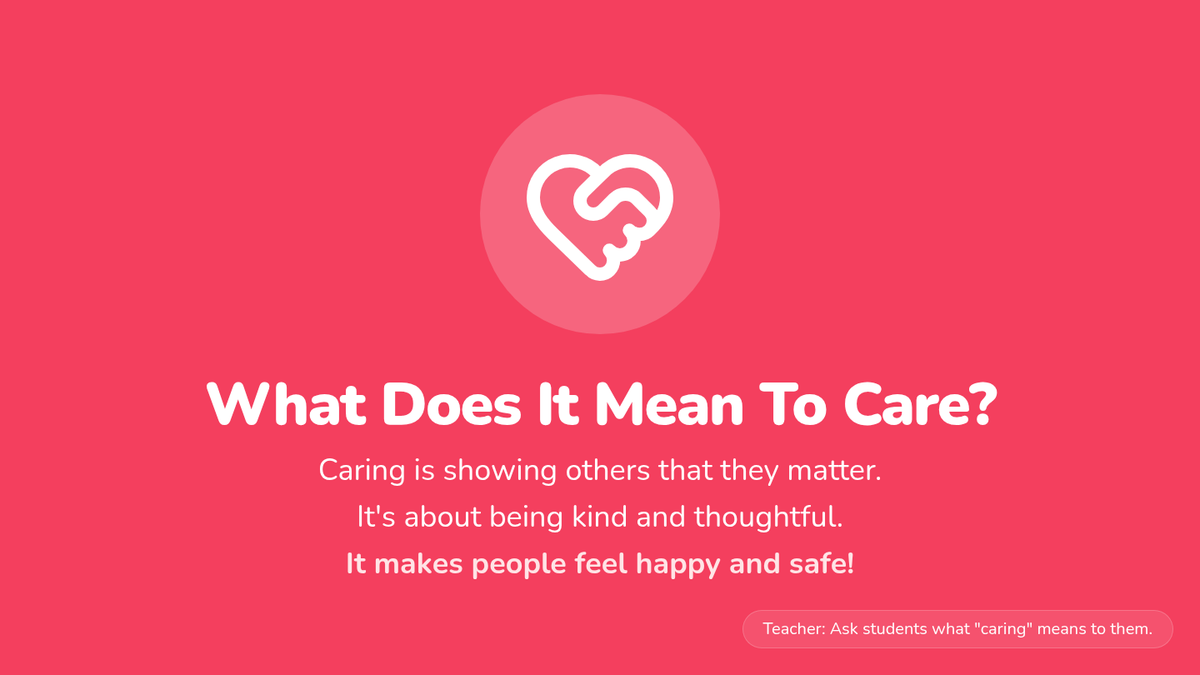 What Does It Mean To Care?

Caring is showing others that they matter.
It's about being kind and thoughtful.
It makes people feel happy and safe!

Teacher: Ask students what "caring" means to them.